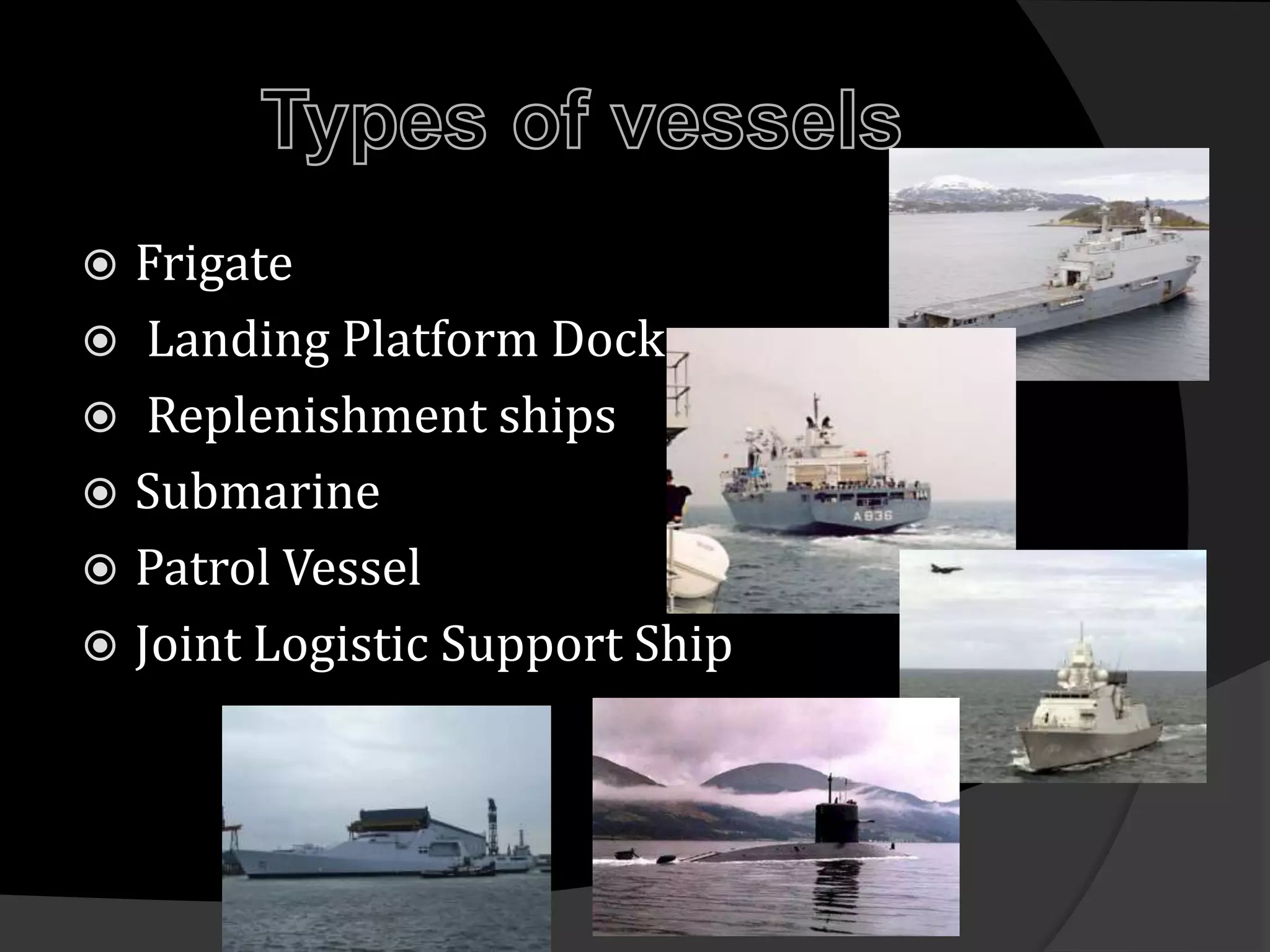 Types of vessels

Frigate
Landing Platform Dock
Replenishment ships
Submarine
Patrol Vessel
Joint Logistic Support Ship

A836